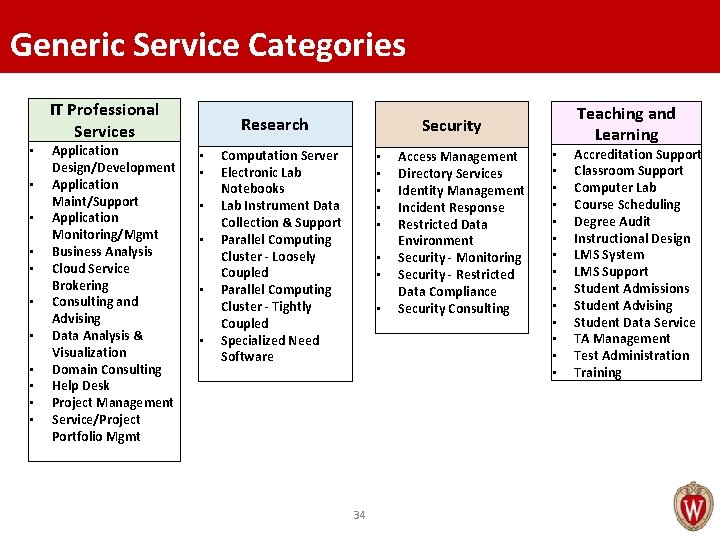 Generic Service Categories

IT Professional Services

- Application Design/Development
- Application Maint/Support
- Application Monitoring/Mgmt
- Business Analysis
- Cloud Service Brokering
- Consulting and Advising
- Data Analysis & Visualization
- Domain Consulting
- Help Desk
- Project Management
- Service/Project Portfolio Mgmt

Research

- Computation Server
- Electronic Lab Notebooks
- Lab Instrument Data Collection & Support
- Parallel Computing Cluster - Loosely Coupled
- Parallel Computing Cluster - Tightly Coupled
- Specialized Need Software

Security

- Access Management
- Directory Services
- Identity Management
- Incident Response
- Restricted Data Environment
- Security - Monitoring
- Security - Restricted Data Compliance
- Security Consulting

Teaching and Learning

- Accreditation Support
- Classroom Support
- Computer Lab
- Course Scheduling
- Degree Audit
- Instructional Design
- LMS System
- LMS Support
- Student Admissions
- Student Advising
- Student Data Service
- TA Management
- Test Administration
- Training

34

W